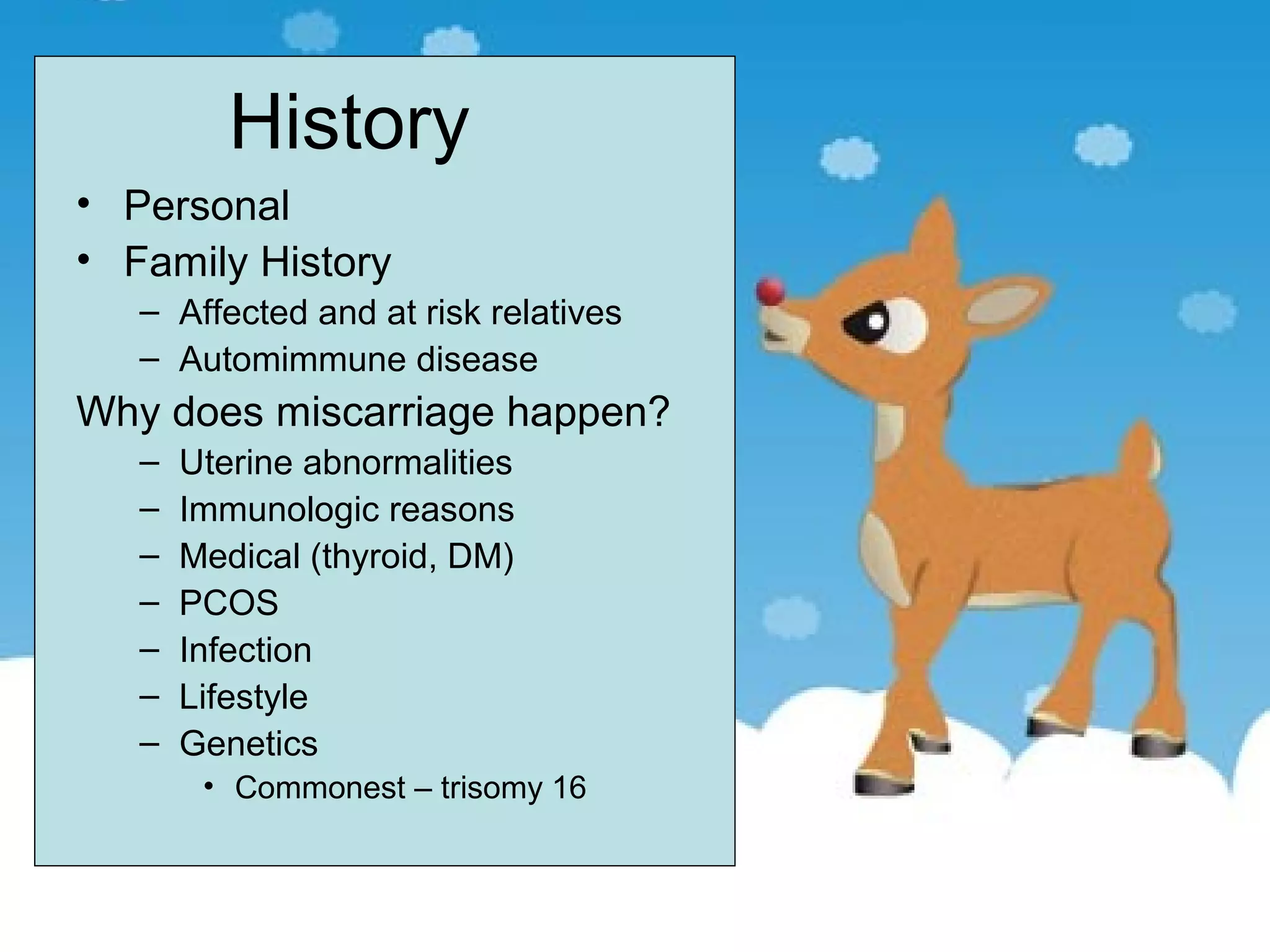 History

• Personal
• Family History
  – Affected and at risk relatives
  – Automimmune disease

Why does miscarriage happen?
  – Uterine abnormalities
  – Immunologic reasons
  – Medical (thyroid, DM)
  – PCOS
  – Infection
  – Lifestyle
  – Genetics
    • Commonest – trisomy 16